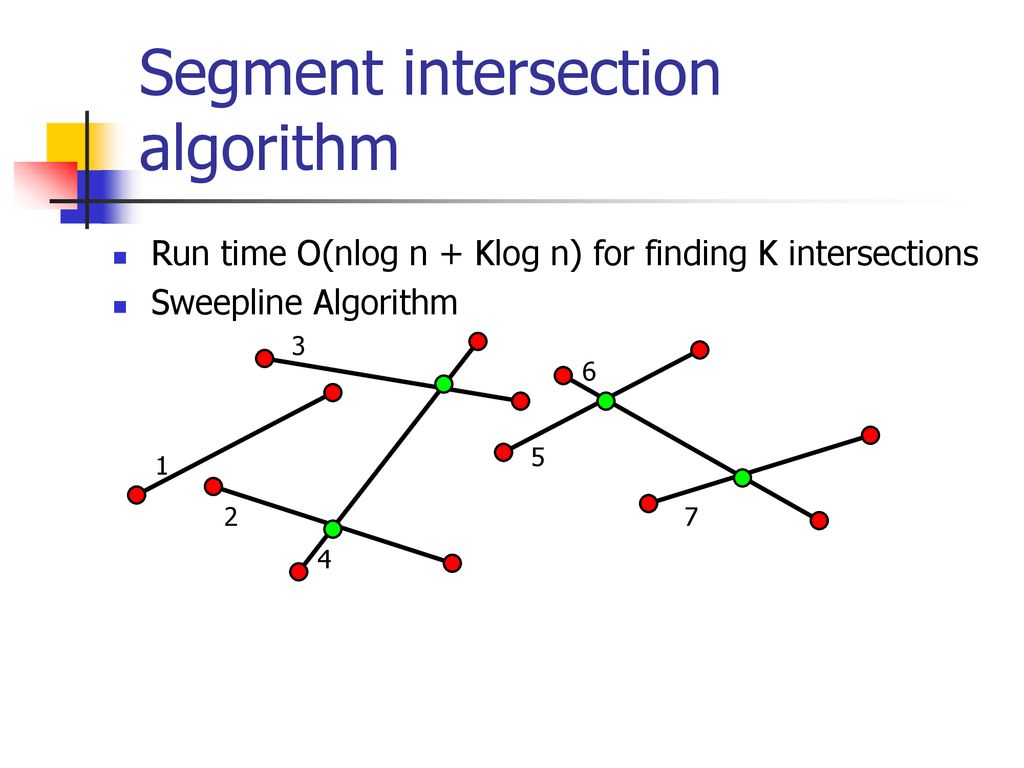 Segment intersection algorithm

Run time O(nlog n + Klog n) for finding K intersections
Sweepline Algorithm

3
6
1
5
2
7
4